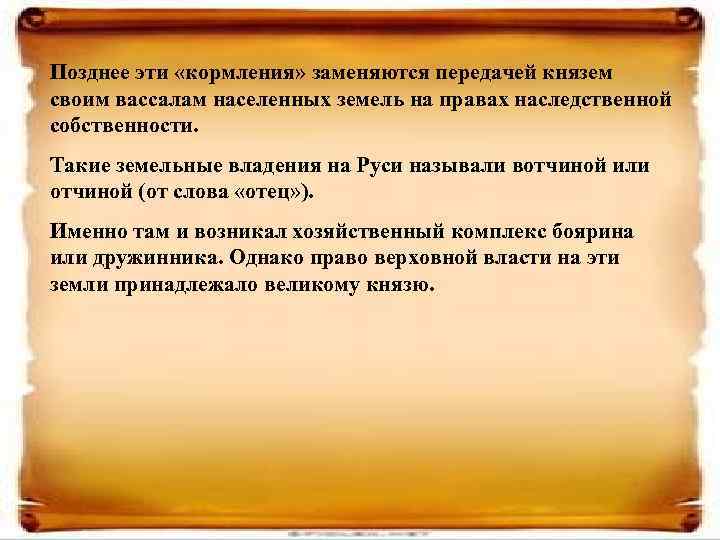 Позднее эти «кормления» заменяются передачей князем своим вассалам населенных земель на правах наследственной собственности.

Такие земельные владения на Руси называли вотчиной или отчиной (от слова «отец»).

Именно там и возникал хозяйственный комплекс боярина или дружинника. Однако право верховной власти на эти земли принадлежало великому князю.